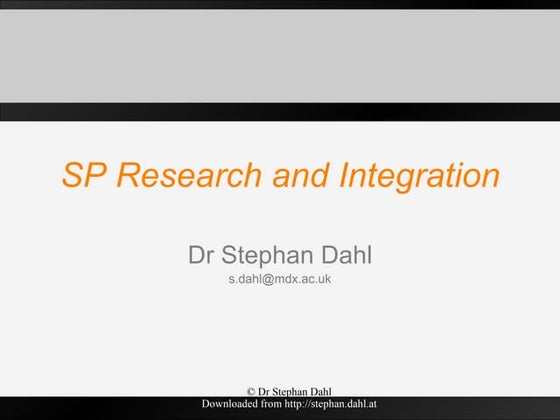 SP Research and Integration

Dr Stephan Dahl
s.dahl@mdx.ac.uk

© Dr Stephan Dahl
Downloaded from http://stephan.dahl.at